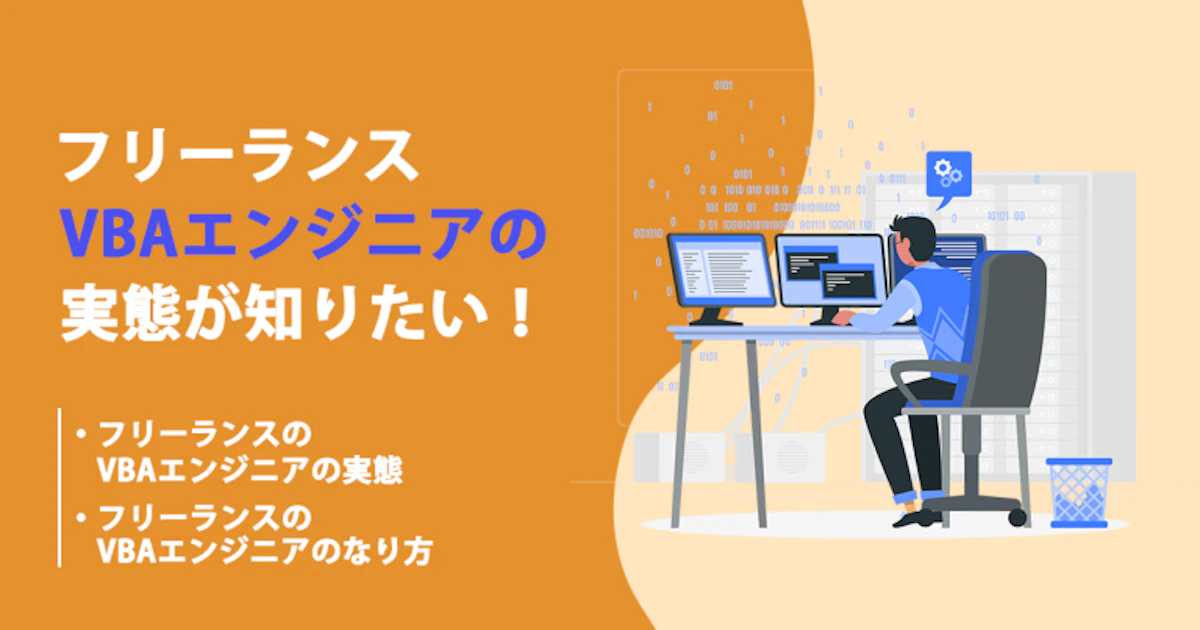 フリーランス
VBAエンジニアの
実態が知りたい！

・フリーランスの
VBAエンジニアの実態

・フリーランスの
VBAエンジニアのなり方